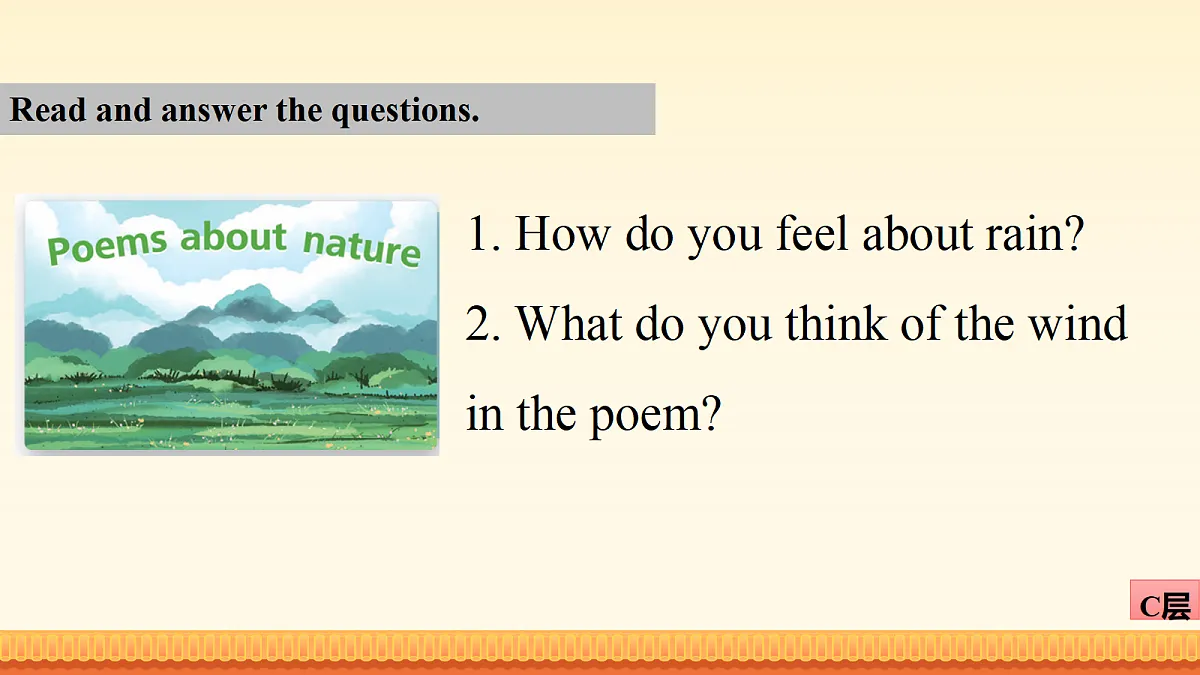 Read and answer the questions.

Poems about nature

1. How do you feel about rain?

2. What do you think of the wind in the poem?

C层